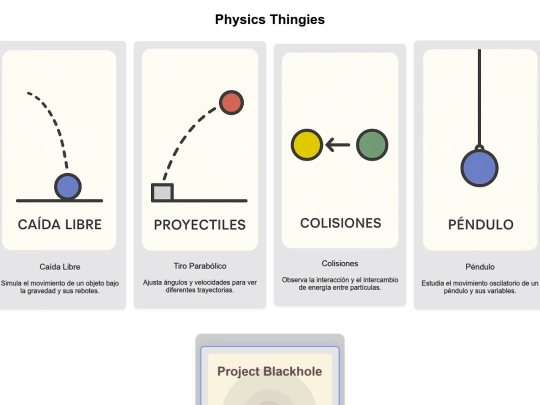 Physics Thingies

CAÍDA LIBRE

Caída Libre

Simula el movimiento de un objeto bajo la gravedad y sus rebotes.

PROYECTILES

Tiro Parabólico

Ajusta ángulos y velocidades para ver diferentes trayectorias.

COLISIONES

Colisiones

Observa la interacción y el intercambio de energía entre partículas.

PÉNDULO

Péndulo

Estudia el movimiento oscilatorio de un péndulo y sus variables.

Project Blackhole